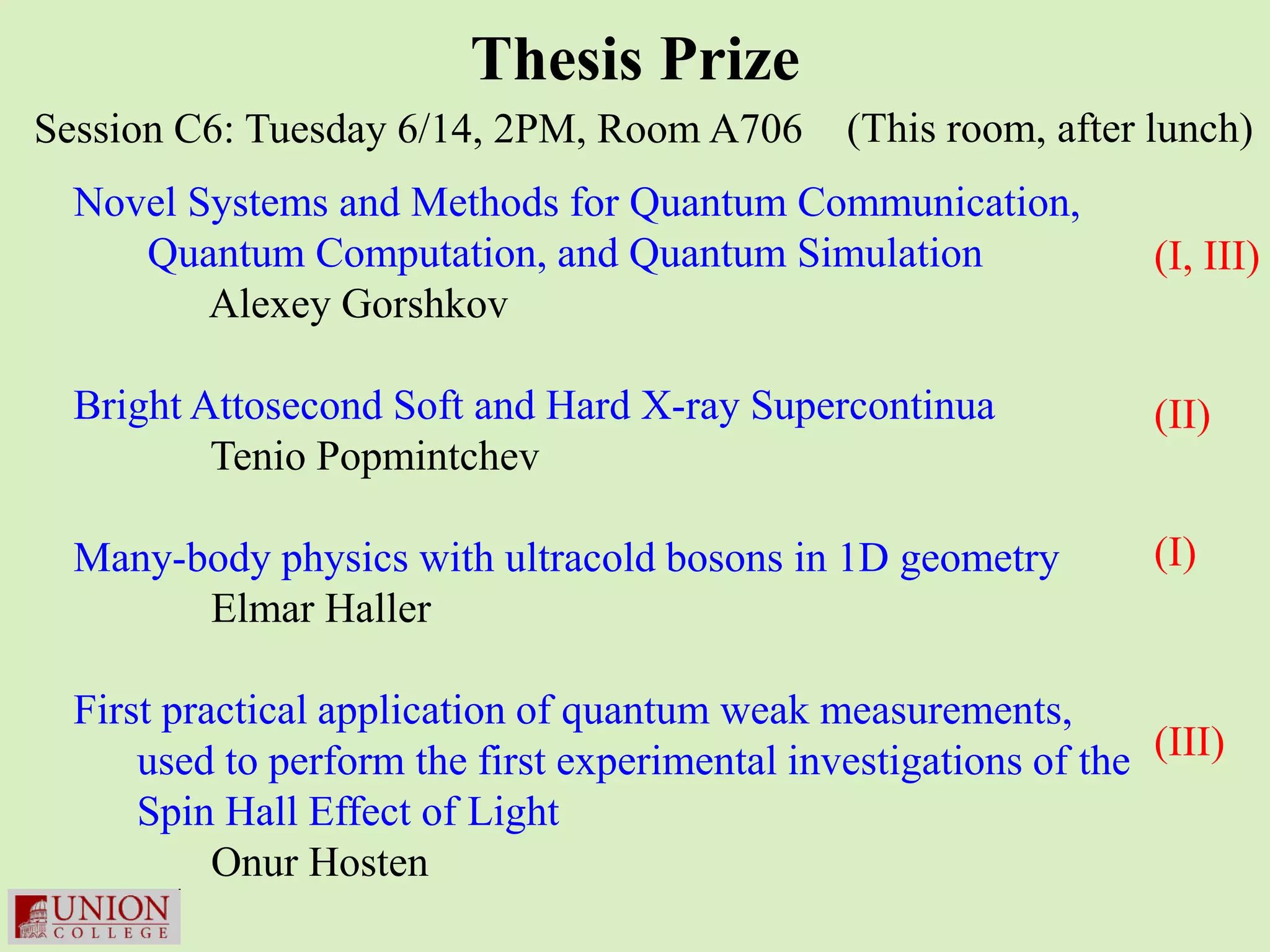 Thesis Prize

Session C6: Tuesday 6/14, 2PM, Room A706 (This room, after lunch)

Novel Systems and Methods for Quantum Communication, Quantum Computation, and Quantum Simulation (I, III)
Alexey Gorshkov

Bright Attosecond Soft and Hard X-ray Supercontinua (II)
Tenio Popmintchev

Many-body physics with ultracold bosons in 1D geometry (I)
Elmar Haller

First practical application of quantum weak measurements, used to perform the first experimental investigations of the Spin Hall Effect of Light (III)
Onur Hosten

UNION COLLEGE